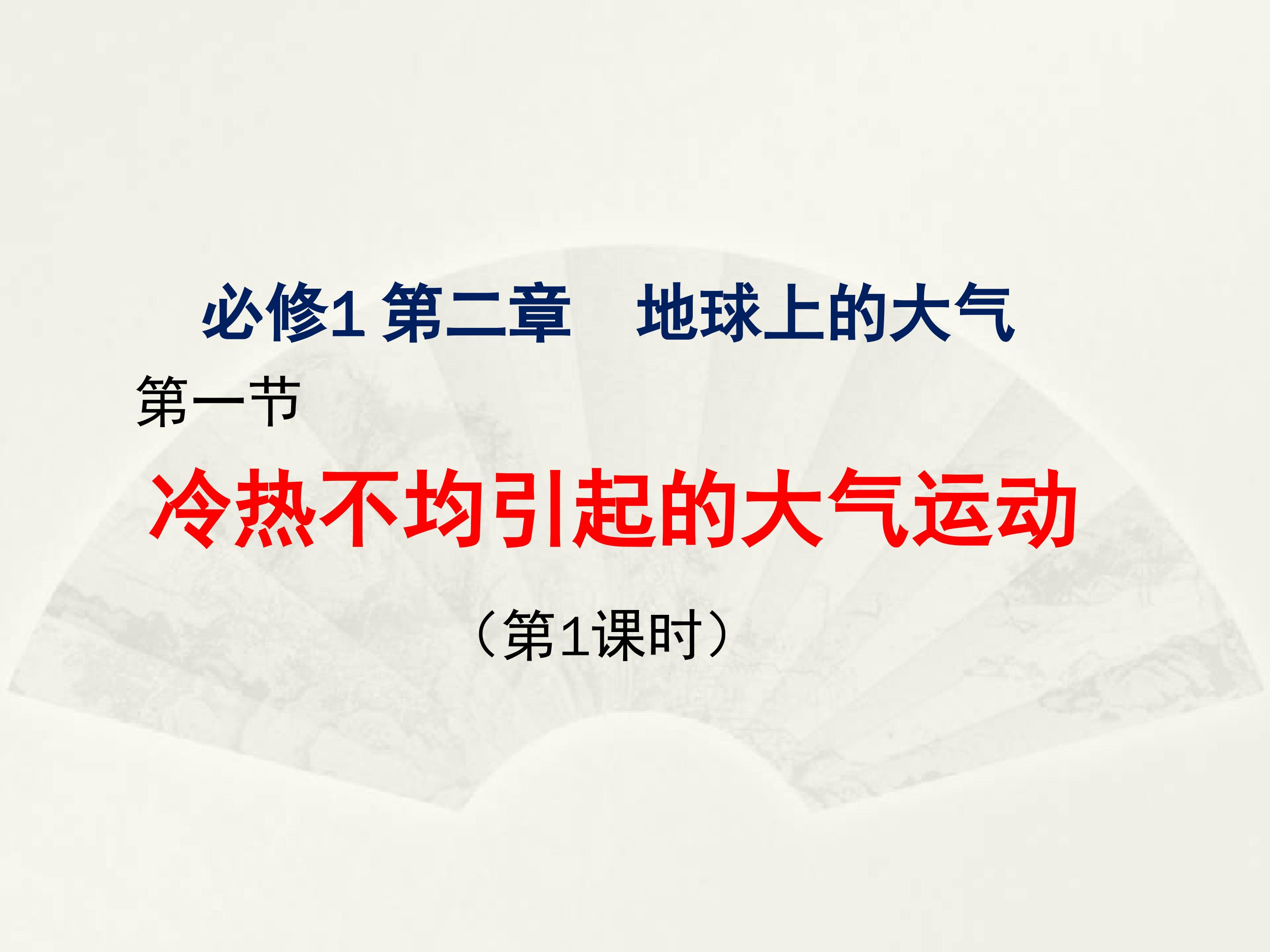 必修1 第二章　地球上的大气

第一节

冷热不均引起的大气运动

（第1课时）